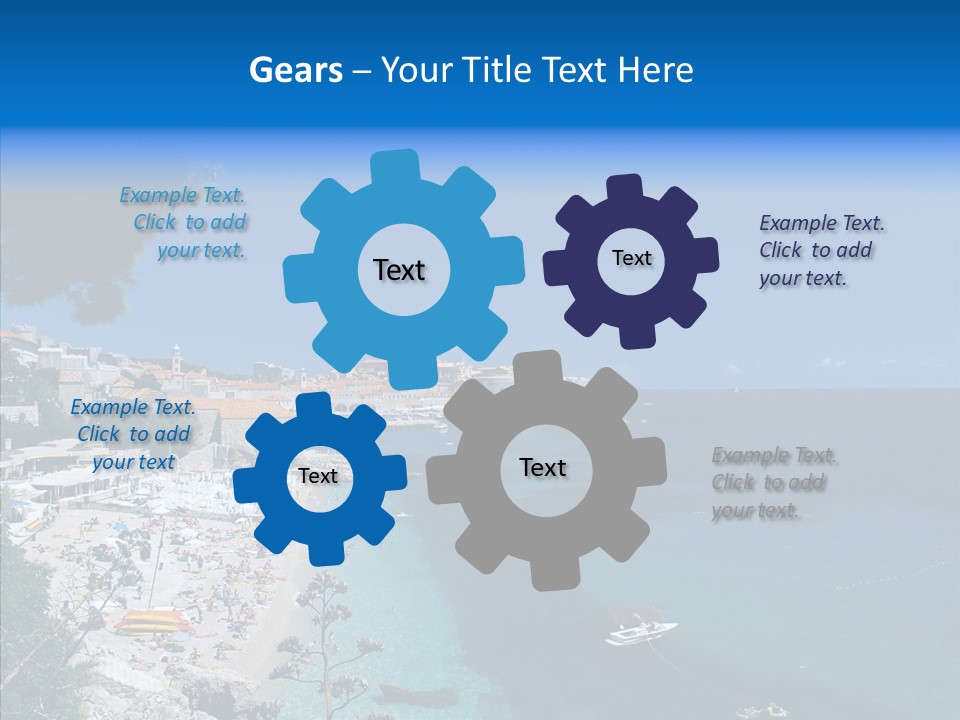 Gears – Your Title Text Here

Example Text. Click to add your text.

Text

Text

Example Text. Click to add your text.

Example Text. Click to add your text

Text

Text

Example Text. Click to add your text.